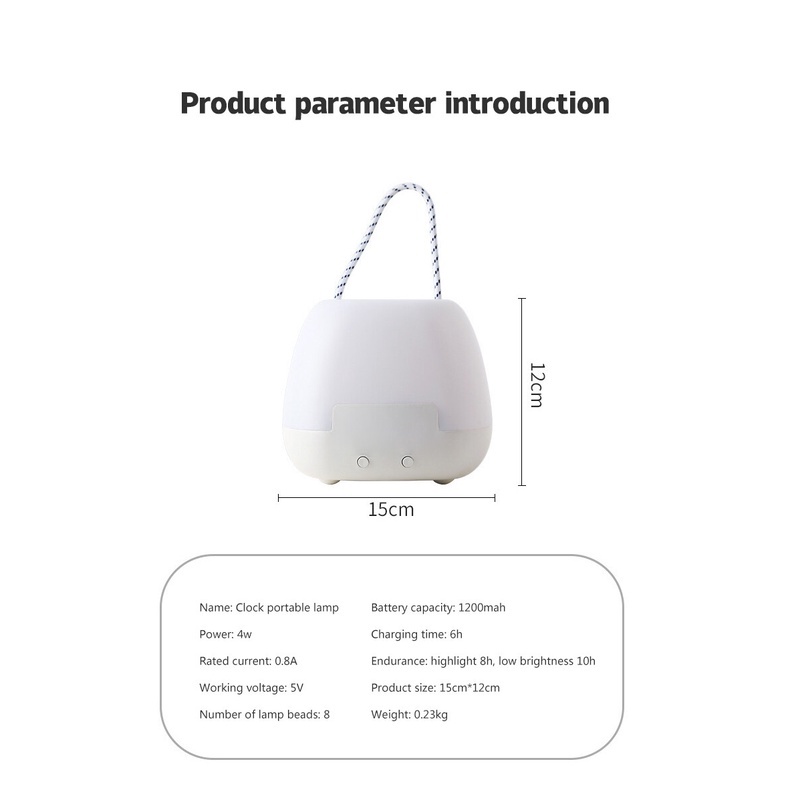 Product parameter introduction

12cm

15cm

Name: Clock portable lamp

Power: 4w

Rated current: 0.8A

Working voltage: 5V

Number of lamp beads: 8

Battery capacity: 1200mah

Charging time: 6h

Endurance: highlight 8h, low brightness 10h

Product size: 15cm*12cm

Weight: 0.23kg